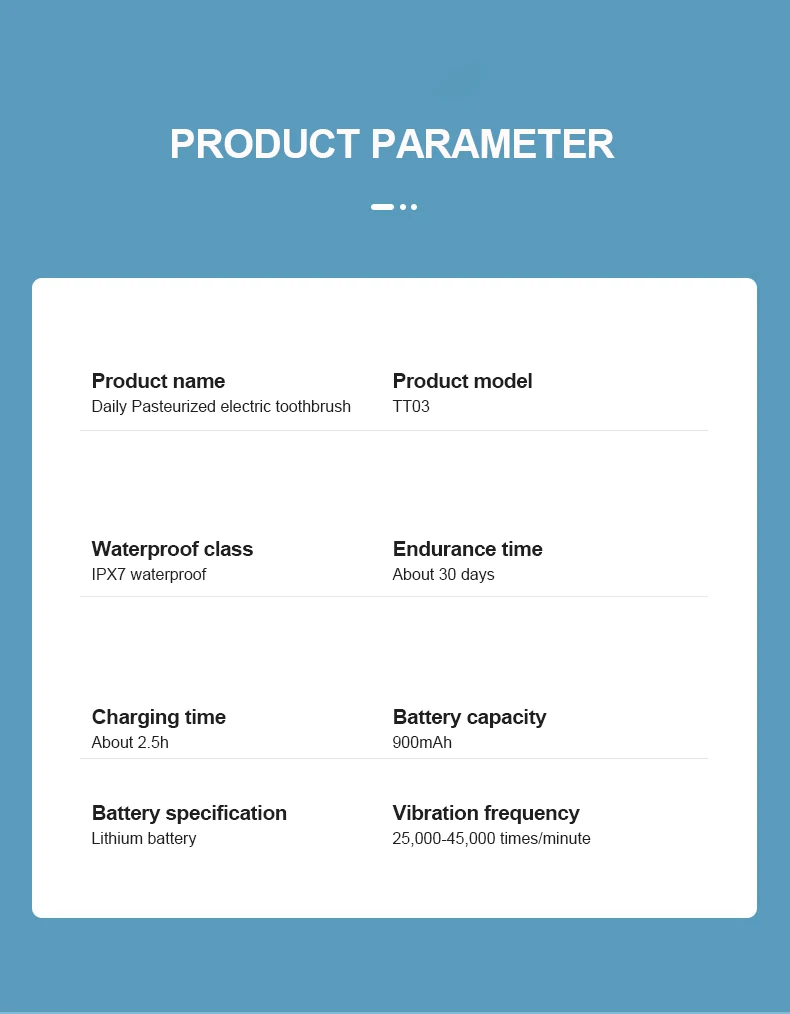 PRODUCT PARAMETER

Product name
Daily Pasteurized electric toothbrush

Product model
TT03

Waterproof class
IPX7 waterproof

Endurance time
About 30 days

Charging time
About 2.5h

Battery capacity
900mAh

Battery specification
Lithium battery

Vibration frequency
25,000-45,000 times/minute